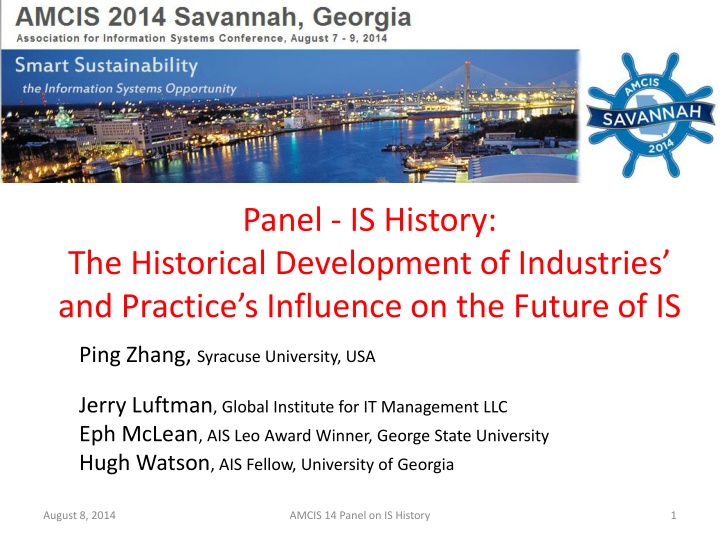 AMCIS 2014 Savannah, Georgia
Association for Information Systems Conference, August 7 - 9, 2014

Smart Sustainability
the Information Systems Opportunity

AMCIS
SAVANNAH
2014

Panel - IS History:
The Historical Development of Industries' and Practice's Influence on the Future of IS

Ping Zhang, Syracuse University, USA

Jerry Luftman, Global Institute for IT Management LLC
Eph McLean, AIS Leo Award Winner, George State University
Hugh Watson, AIS Fellow, University of Georgia

August 8, 2014
AMCIS 14 Panel on IS History
1